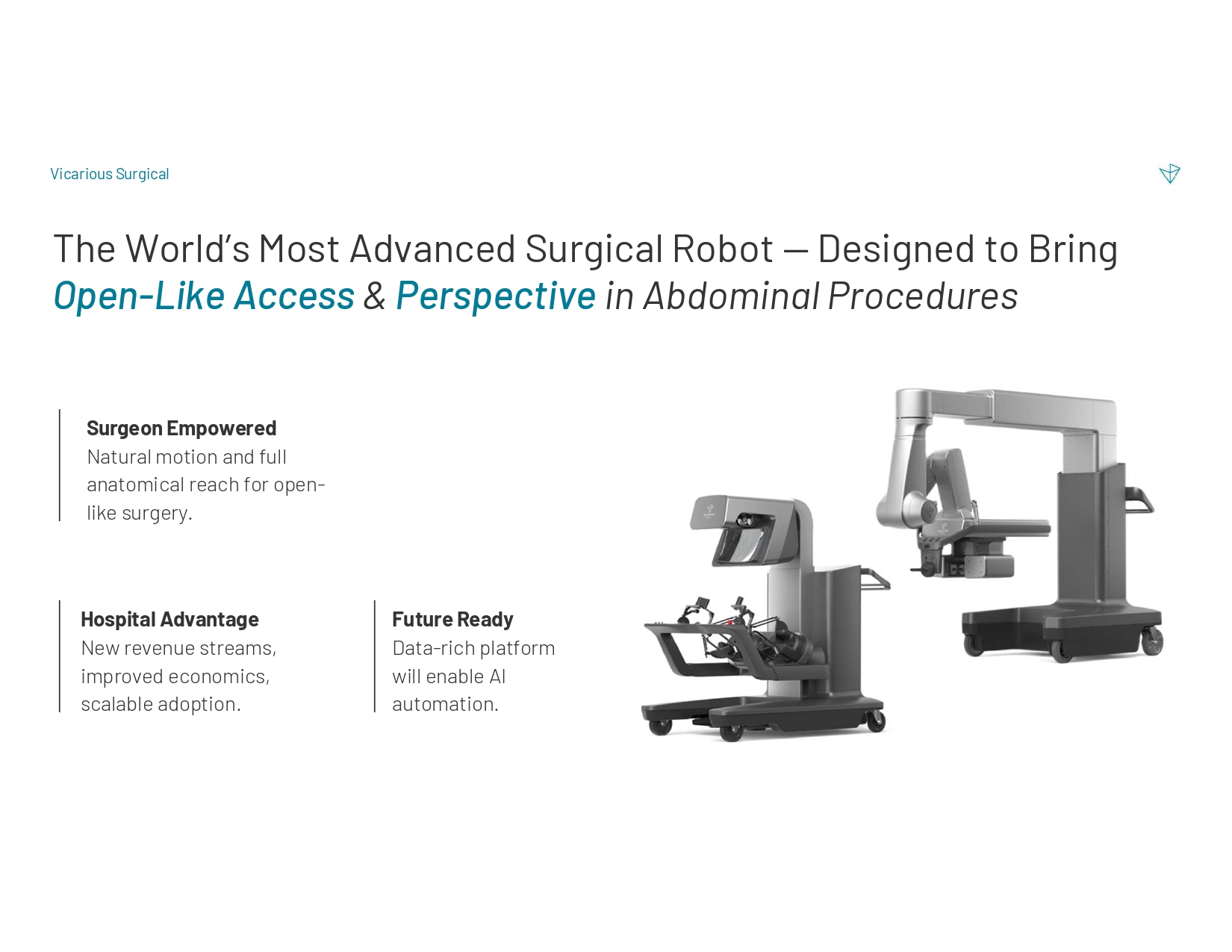 Vicarious Surgical

The World's Most Advanced Surgical Robot — Designed to Bring Open-Like Access & Perspective in Abdominal Procedures

Surgeon Empowered
Natural motion and full anatomical reach for open-like surgery.

Hospital Advantage
New revenue streams, improved economics, scalable adoption.

Future Ready
Data-rich platform will enable AI automation.